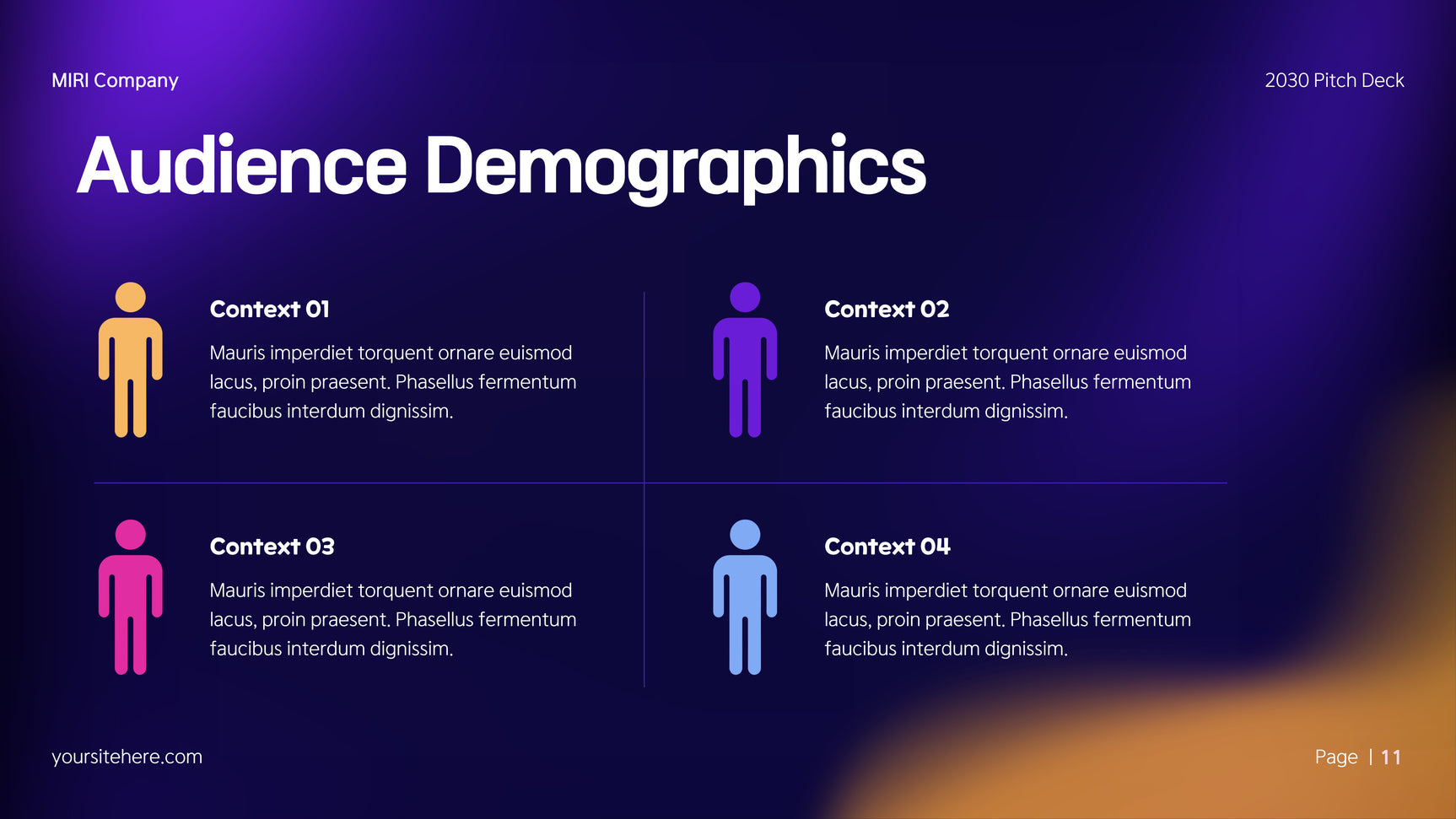 MIRI Company

2030 Pitch Deck

Audience Demographics

Context 01

Mauris imperdiet torquent ornare euismod lacus, proin praesent. Phasellus fermentum faucibus interdum dignissim.

Context 02

Mauris imperdiet torquent ornare euismod lacus, proin praesent. Phasellus fermentum faucibus interdum dignissim.

Context 03

Mauris imperdiet torquent ornare euismod lacus, proin praesent. Phasellus fermentum faucibus interdum dignissim.

Context 04

Mauris imperdiet torquent ornare euismod lacus, proin praesent. Phasellus fermentum faucibus interdum dignissim.

yoursitehere.com

Page | 11